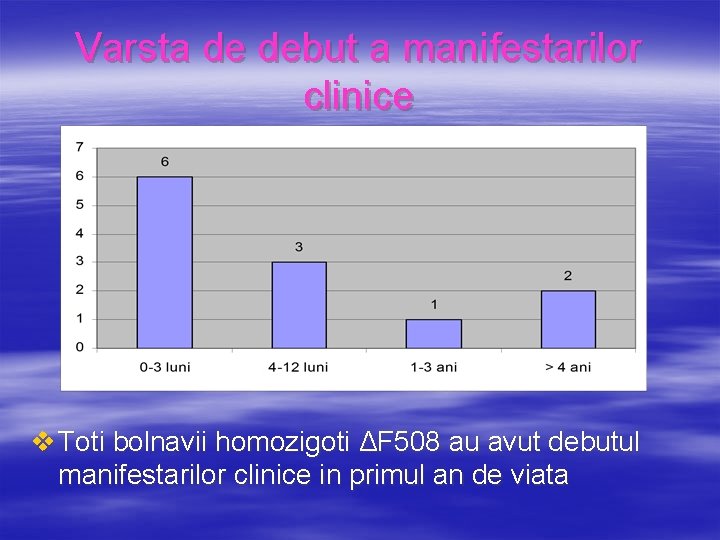 Varsta de debut a manifestarilor clinice

7
6
5
4
3
2
1
0

6
3
1
2

0-3 luni
4-12 luni
1-3 ani
> 4 ani

❖ Toti bolnavii homozigoti ΔF508 au avut debutul manifestarilor clinice in primul an de viata